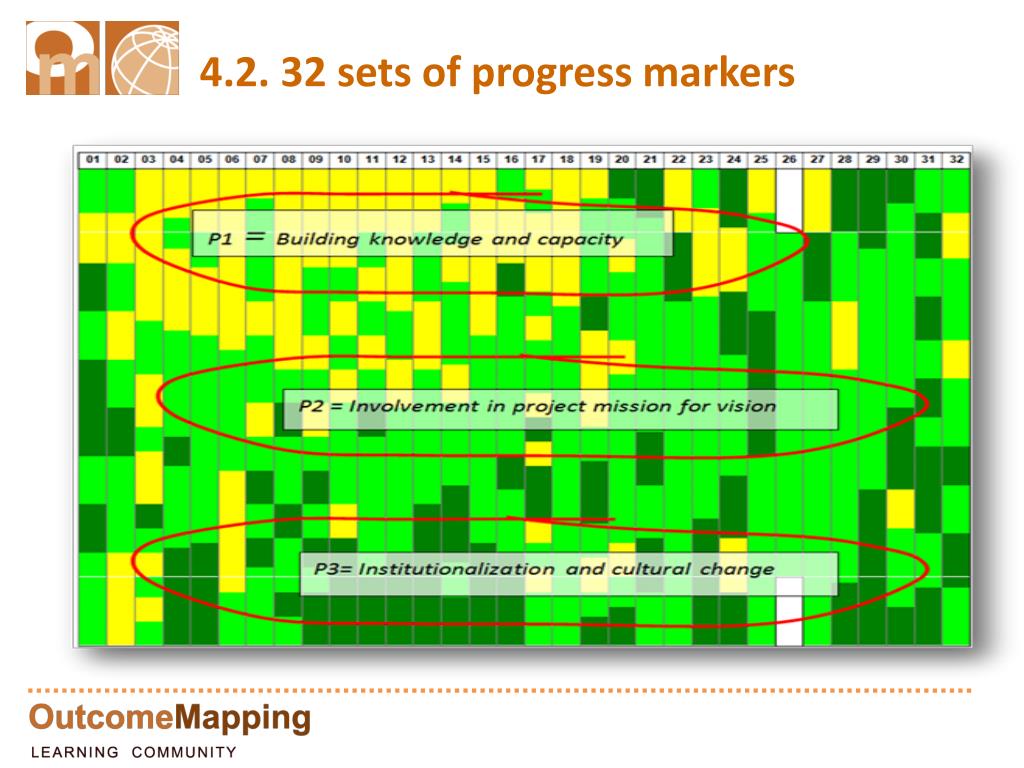 4.2. 32 sets of progress markers

| 01 | 02 | 03 | 04 | 05 | 06 | 07 | 08 | 09 | 10 | 11 | 12 | 13 | 14 | 15 | 16 | 17 | 18 | 19 | 20 | 21 | 22 | 23 | 24 | 25 | 26 | 27 | 28 | 29 | 30 | 31 | 32 |
|---|---|---|---|---|---|---|---|---|---|---|---|---|---|---|---|---|---|---|---|---|---|---|---|---|---|---|---|---|---|---|---|

P1 = Building knowledge and capacity

P2 = Involvement in project mission for vision

P3= Institutionalization and cultural change

OutcomeMapping
LEARNING COMMUNITY